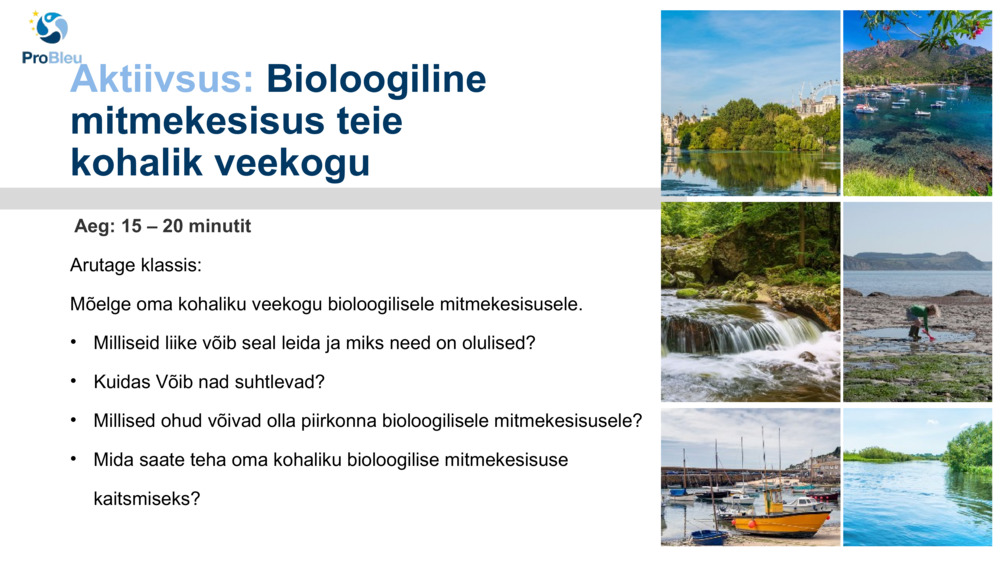 ProBleu

Aktiivsus: Bioloogiline mitmekesisus teie kohalik veekogu

Aeg: 15 – 20 minutit

Arutage klassis:

Mõelge oma kohaliku veekogu bioloogilisele mitmekesisusele.

• Milliseid liike võib seal leida ja miks need on olulised?

• Kuidas Võib nad suhtlevad?

• Millised ohud võivad olla piirkonna bioloogilisele mitmekesisusele?

• Mida saate teha oma kohaliku bioloogilise mitmekesisuse kaitsmiseks?